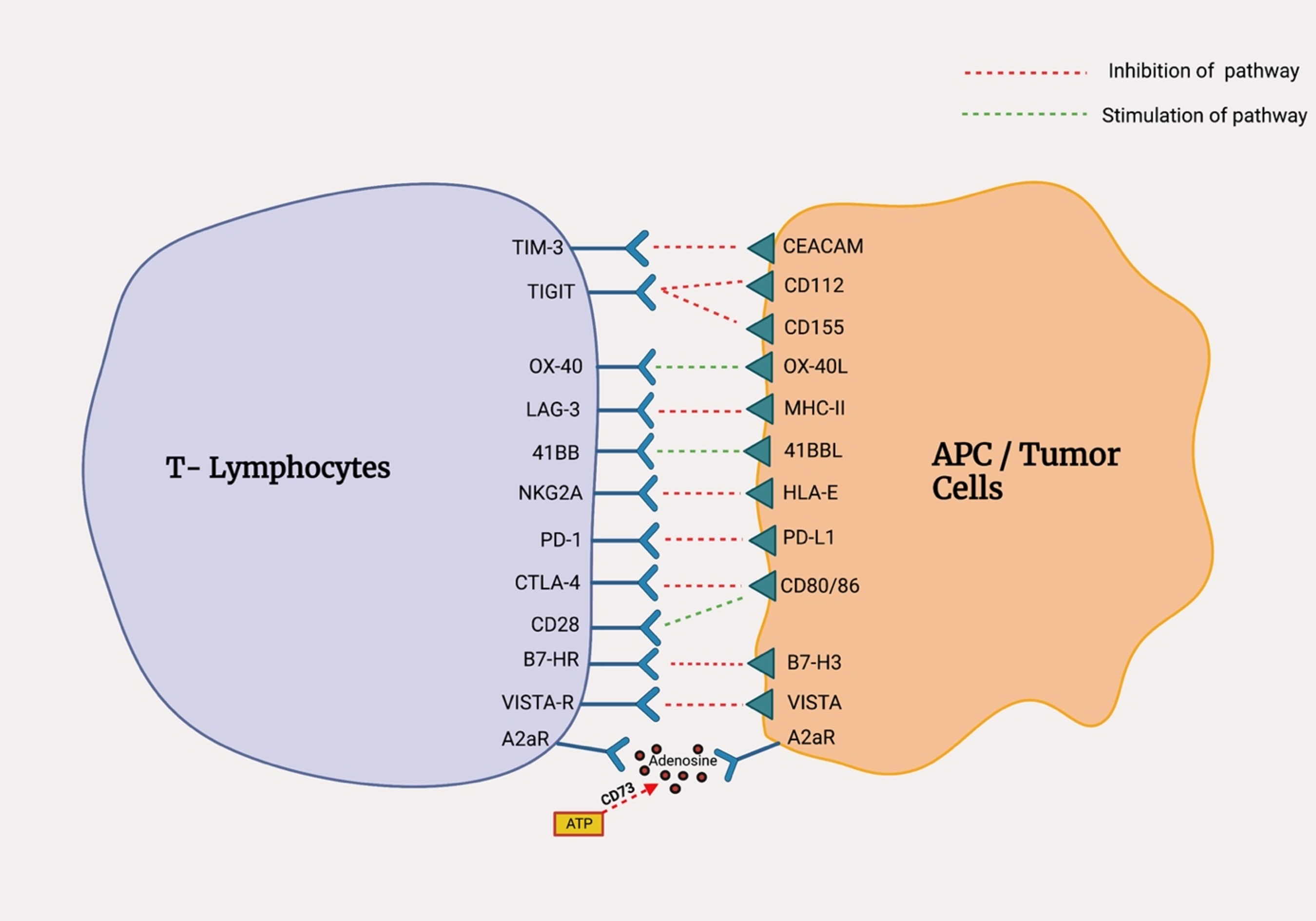 Inhibition of pathway
Stimulation of pathway

T- Lymphocytes

TIM-3
TIGIT
OX-40
LAG-3
41BB
NKG2A
PD-1
CTLA-4
CD28
B7-HR
VISTA-R
A2aR

CEACAM
CD112
CD155
OX-40L
MHC-II
41BBL
HLA-E
PD-L1
CD80/86
B7-H3
VISTA
A2aR

APC / Tumor Cells

Adenosine
CD73
ATP